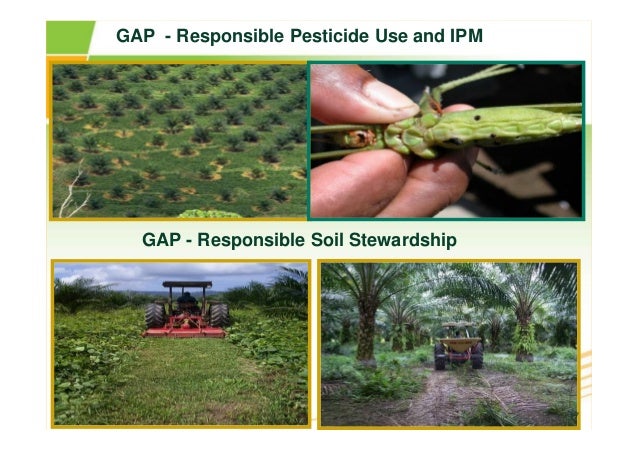 GAP - Responsible Pesticide Use and IPM

GAP - Responsible Soil Stewardship